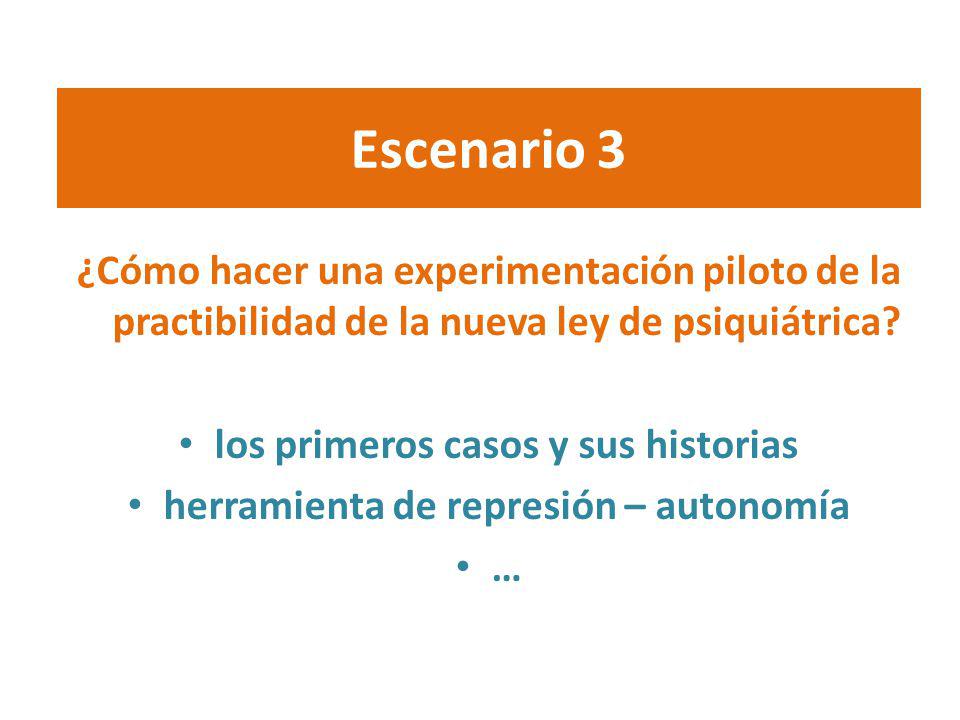 Escenario 3

¿Cómo hacer una experimentación piloto de la practibilidad de la nueva ley de psiquiátrica?

• los primeros casos y sus historias
• herramienta de represión – autonomía
• …